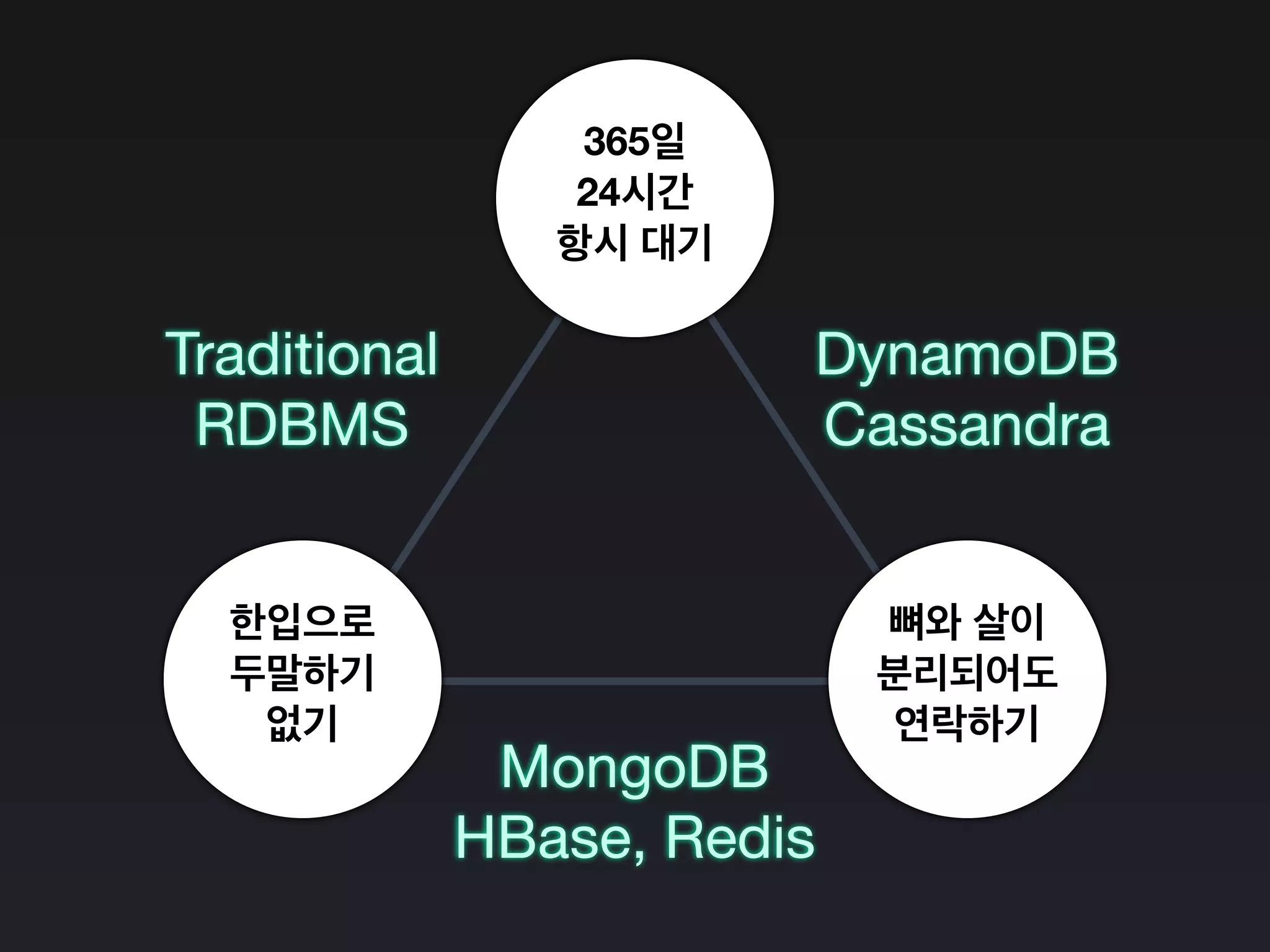 365일
24시간
항시 대기

Traditional
RDBMS

DynamoDB
Cassandra

한입으로
두말하기
없기

뼈와 살이
분리되어도
연락하기

MongoDB
HBase, Redis